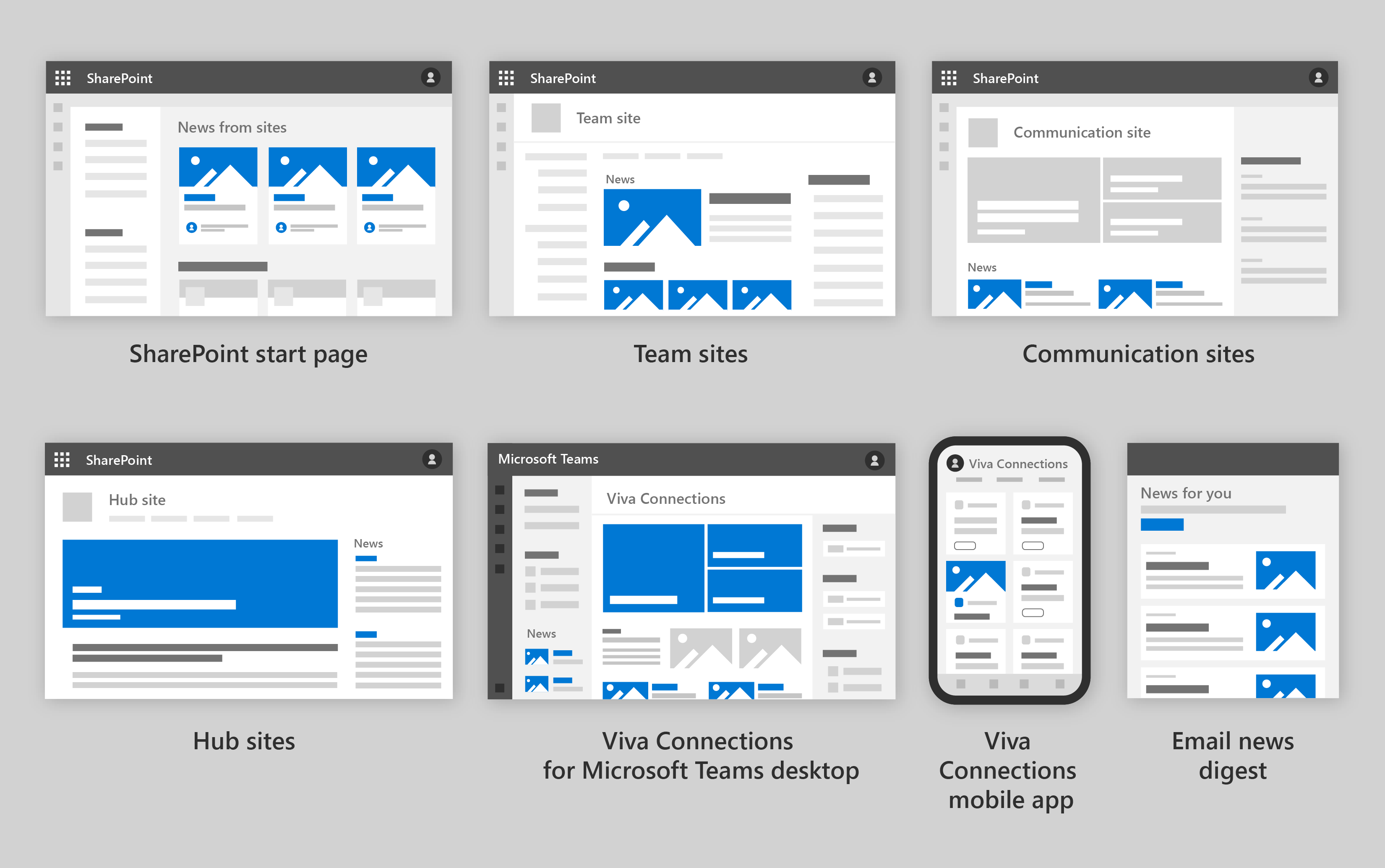 SharePoint

News from sites

SharePoint start page

SharePoint

Team site

News

Team sites

SharePoint

Communication site

News

Communication sites

SharePoint

Hub site

News

Hub sites

Microsoft Teams

Viva Connections

News

Viva Connections for Microsoft Teams desktop

Viva Connections

Viva Connections mobile app

News for you

Email news digest